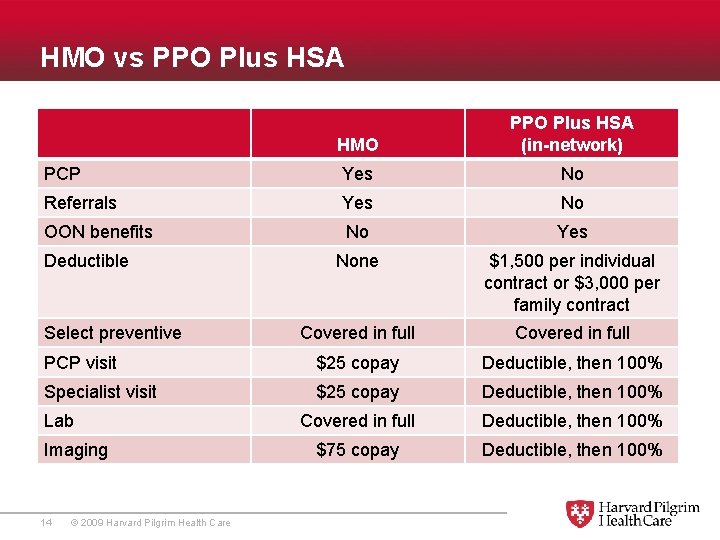 HMO vs PPO Plus HSA

| | HMO | PPO Plus HSA (in-network) |
|---|---|---|
| PCP | Yes | No |
| Referrals | Yes | No |
| OON benefits | No | Yes |
| Deductible | None | \$1,500 per individual contract or \$3,000 per family contract |
| Select preventive | Covered in full | Covered in full |
| PCP visit | \$25 copay | Deductible, then 100% |
| Specialist visit | \$25 copay | Deductible, then 100% |
| Lab | Covered in full | Deductible, then 100% |
| Imaging | \$75 copay | Deductible, then 100% |

14 © 2009 Harvard Pilgrim Health Care

Harvard Pilgrim HealthCare